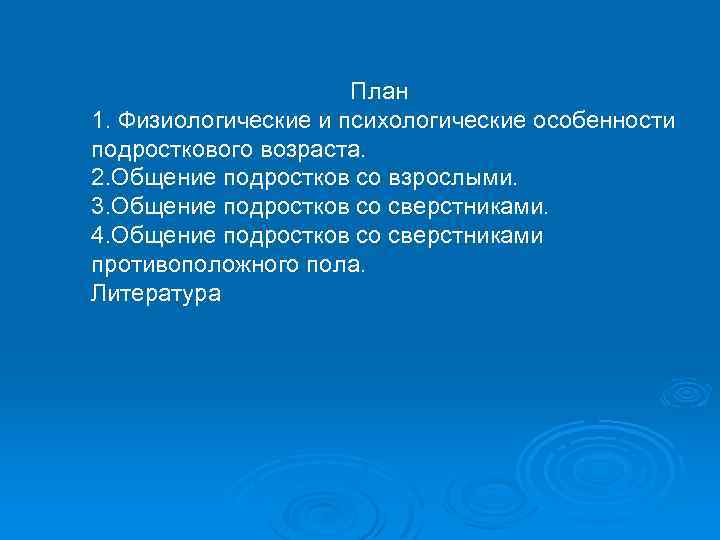 План
1. Физиологические и психологические особенности подросткового возраста.
2.Общение подростков со взрослыми.
3.Общение подростков со сверстниками.
4.Общение подростков со сверстниками противоположного пола.
Литература